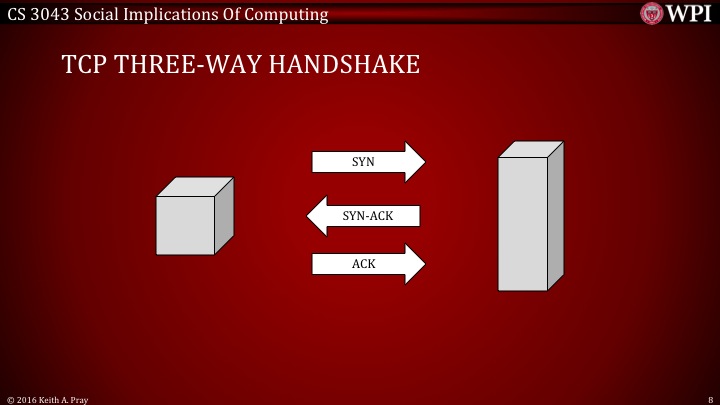 CS 3043 Social Implications Of Computing

WPI

TCP THREE-WAY HANDSHAKE

SYN

SYN-ACK

ACK

© 2016 Keith A. Pray

8